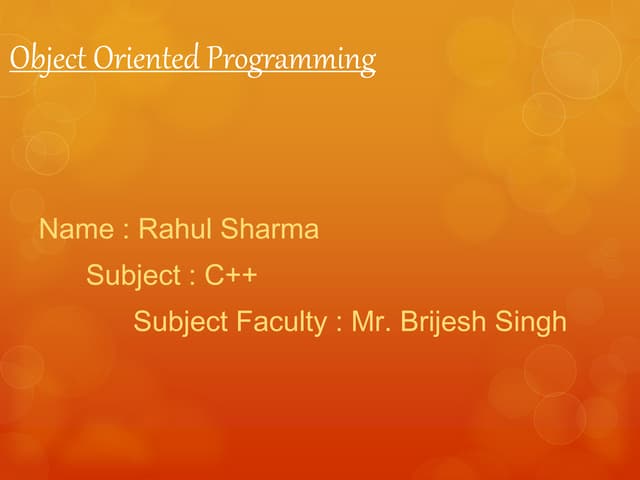 Object Oriented Programming

Name : Rahul Sharma

Subject : C++

Subject Faculty : Mr. Brijesh Singh